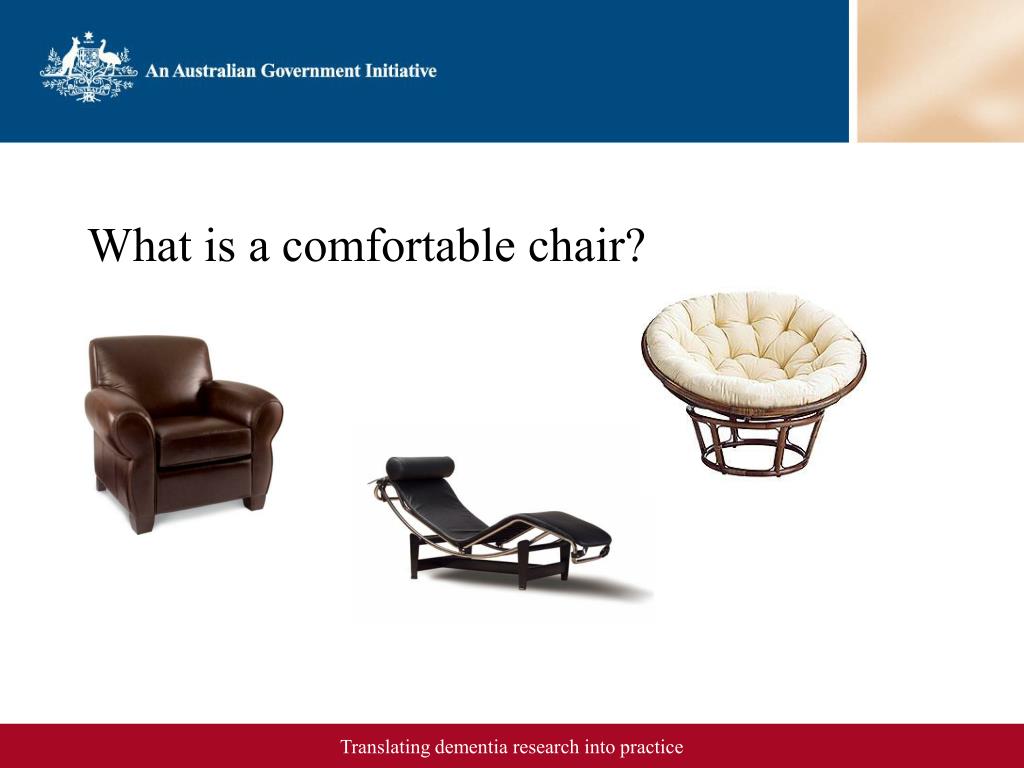 An Australian Government Initiative

What is a comfortable chair?

Translating dementia research into practice